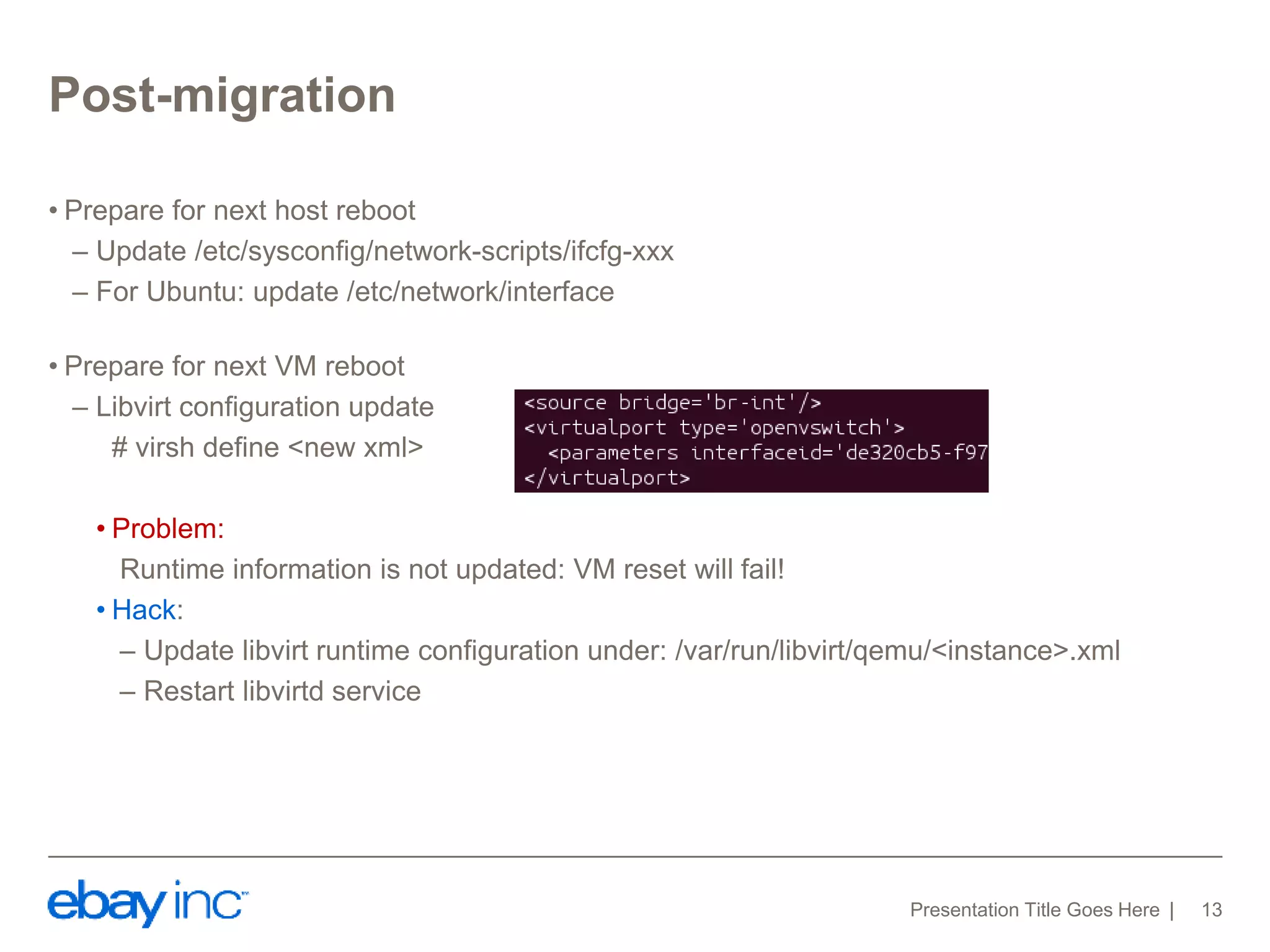 Post-migration

• Prepare for next host reboot
– Update /etc/sysconfig/network-scripts/ifcfg-xxx
– For Ubuntu: update /etc/network/interface

• Prepare for next VM reboot
– Libvirt configuration update
# virsh define <new xml>

<source bridge='br-int'/>
<virtualport type='openvswitch'>
<parameters interfaceid='de320cb5-f97
</virtualport>

• Problem:
Runtime information is not updated: VM reset will fail!
• Hack:
– Update libvirt runtime configuration under: /var/run/libvirt/qemu/<instance>.xml
– Restart libvirtd service

ebay inc

Presentation Title Goes Here | 13